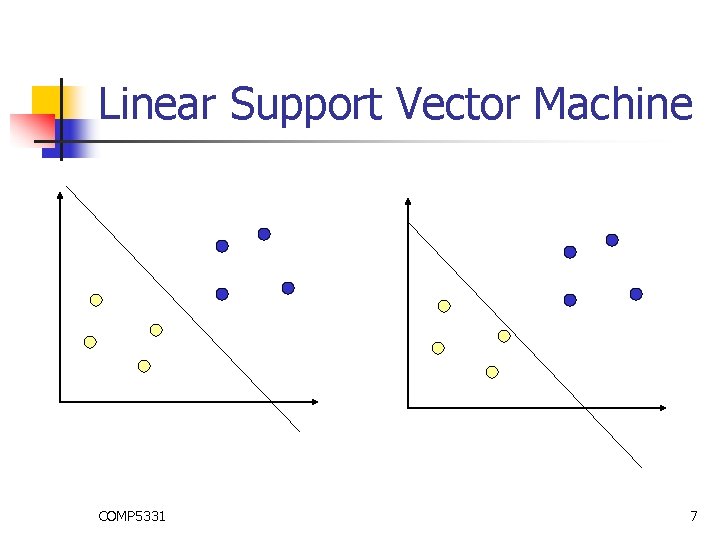 Linear Support Vector Machine

COMP5331

7